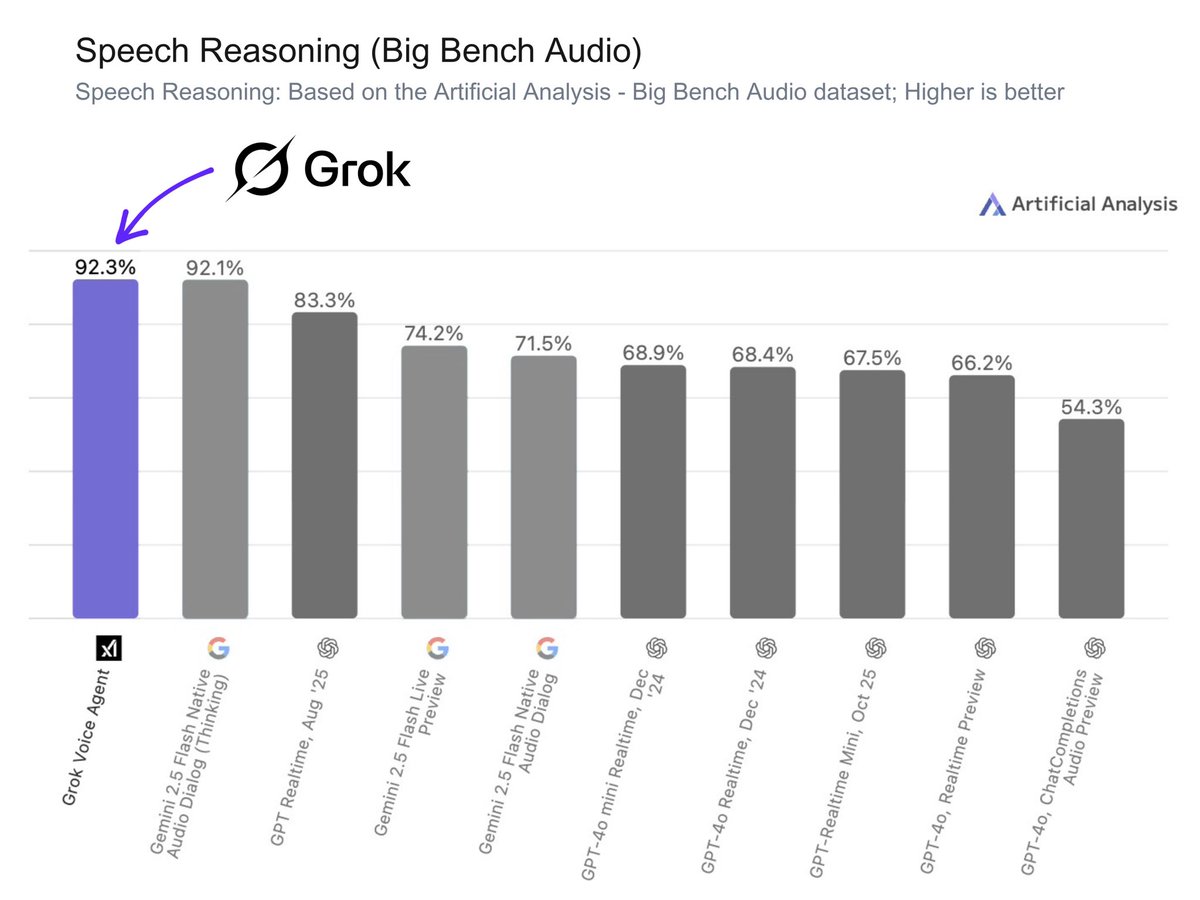 Speech Reasoning (Big Bench Audio)
Speech Reasoning: Based on the Artificial Analysis - Big Bench Audio dataset; Higher is better

Grok

Artificial Analysis

92.3%
92.1%
83.3%
74.2%
71.5%
68.9%
68.4%
67.5%
66.2%
54.3%

Grok Voice Agent
Gemini 2.5 Flash Native Audio Dialog (Thinking)
GPT Realtime, Aug '25
Gemini 2.5 Flash Live Preview
Gemini 2.5 Flash Native Audio Dialog
GPT-4o mini Realtime, Dec '24
GPT-4o Realtime, Dec '24
GPT-Realtime Mini, Oct 25
GPT-4o, Realtime Preview
GPT-4o, ChatCompletions Audio Preview